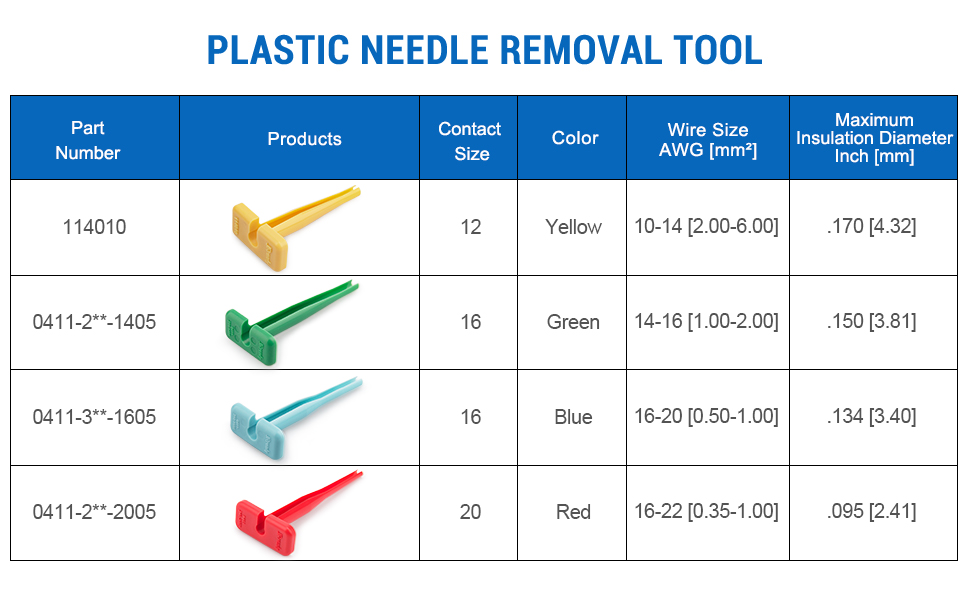 PLASTIC NEEDLE REMOVAL TOOL

| Part Number | Products | Contact Size | Color | Wire Size AWG [mm²] | Maximum Insulation Diameter Inch [mm] |
|---|---|---|---|---|---|
| 114010 | | 12 | Yellow | 10-14 [2.00-6.00] | .170 [4.32] |
| 0411-2**-1405 | | 16 | Green | 14-16 [1.00-2.00] | .150 [3.81] |
| 0411-3**-1605 | | 16 | Blue | 16-20 [0.50-1.00] | .134 [3.40] |
| 0411-2**-2005 | | 20 | Red | 16-22 [0.35-1.00] | .095 [2.41] |